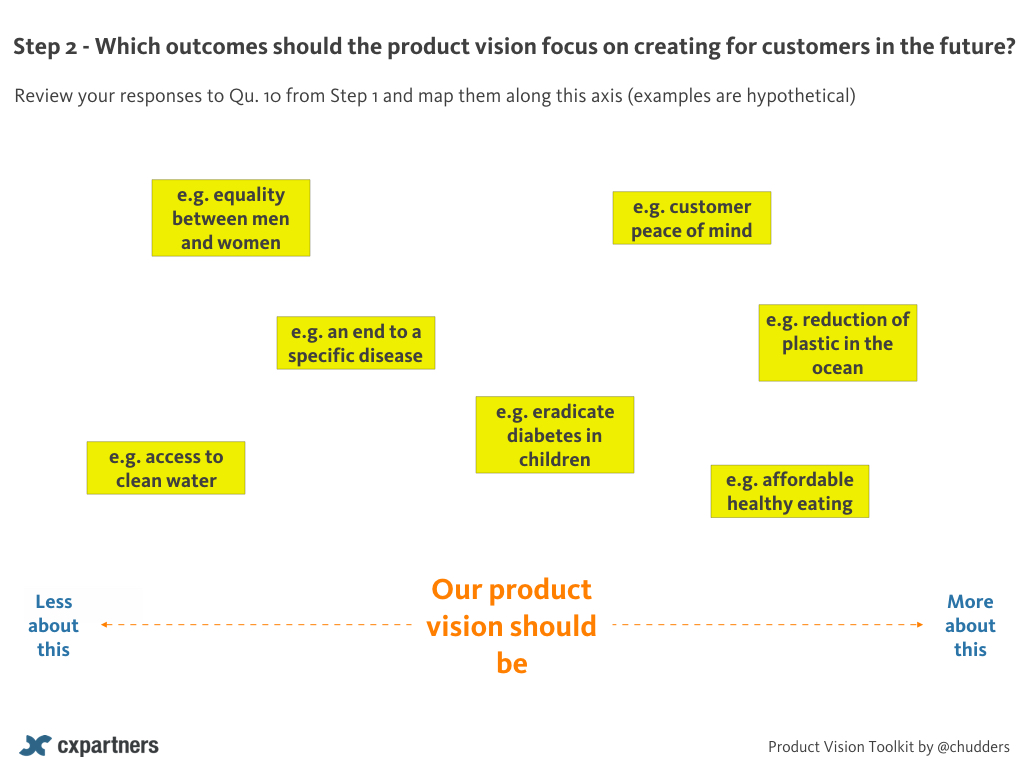 Step 2 - Which outcomes should the product vision focus on creating for customers in the future?

Review your responses to Qu. 10 from Step 1 and map them along this axis (examples are hypothetical)

e.g. equality between men and women

e.g. customer peace of mind

e.g. an end to a specific disease

e.g. reduction of plastic in the ocean

e.g. eradicate diabetes in children

e.g. access to clean water

e.g. affordable healthy eating

Less about this

Our product vision should be

More about this

cxpartners

Product Vision Toolkit by @chudders